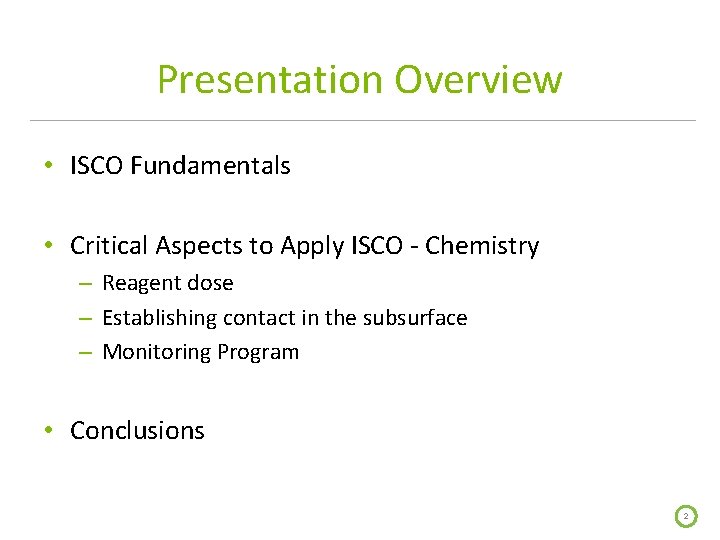 Presentation Overview

• ISCO Fundamentals

• Critical Aspects to Apply ISCO - Chemistry
– Reagent dose
– Establishing contact in the subsurface
– Monitoring Program

• Conclusions

2